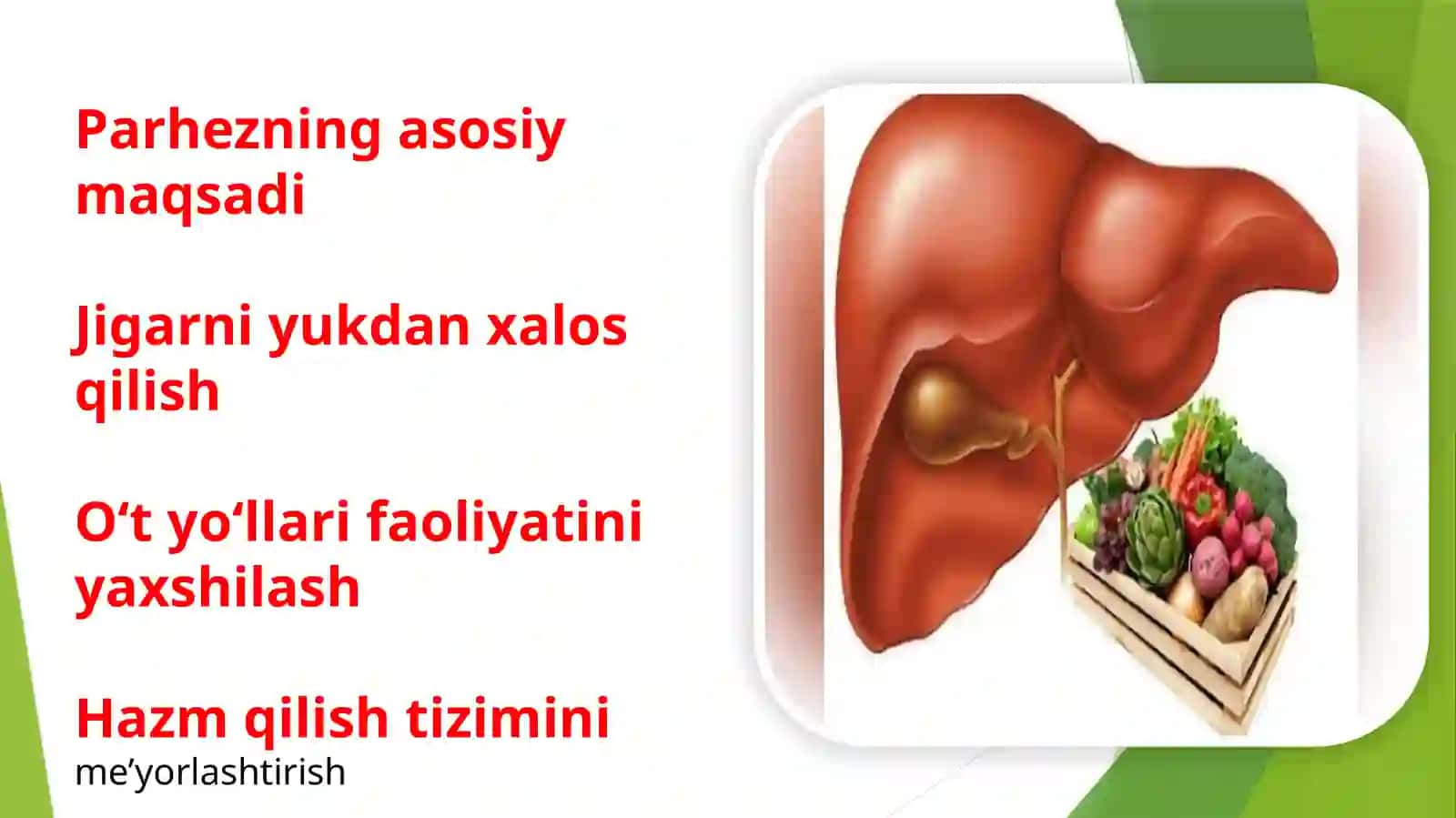 Parhezning asosiy maqsadi

Jigarni yukdan xalos qilish

O't yo'llari faoliyatini yaxshilash

Hazm qilish tizimini me'yorlashtirish